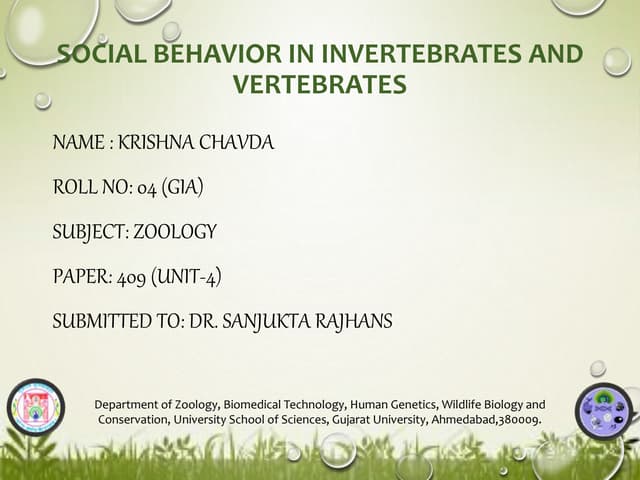 SOCIAL BEHAVIOR IN INVERTEBRATES AND VERTEBRATES

NAME : KRISHNA CHAVDA

ROLL NO: 04 (GIA)

SUBJECT: ZOOLOGY

PAPER: 409 (UNIT-4)

SUBMITTED TO: DR. SANJUKTA RAJHANS

Department of Zoology, Biomedical Technology, Human Genetics, Wildlife Biology and Conservation, University School of Sciences, Gujarat University, Ahmedabad,380009.